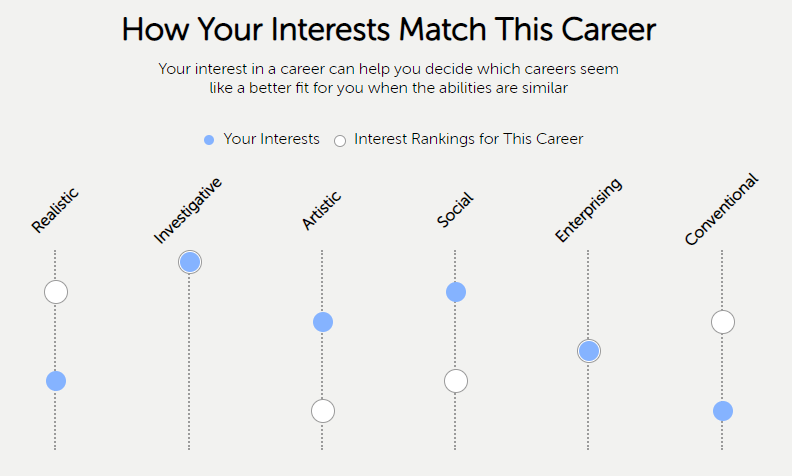 How Your Interests Match This Career

Your interest in a career can help you decide which careers seem like a better fit for you when the abilities are similar

Your Interests Interest Rankings for This Career

Realistic

Investigative

Artistic

Social

Enterprising

Conventional